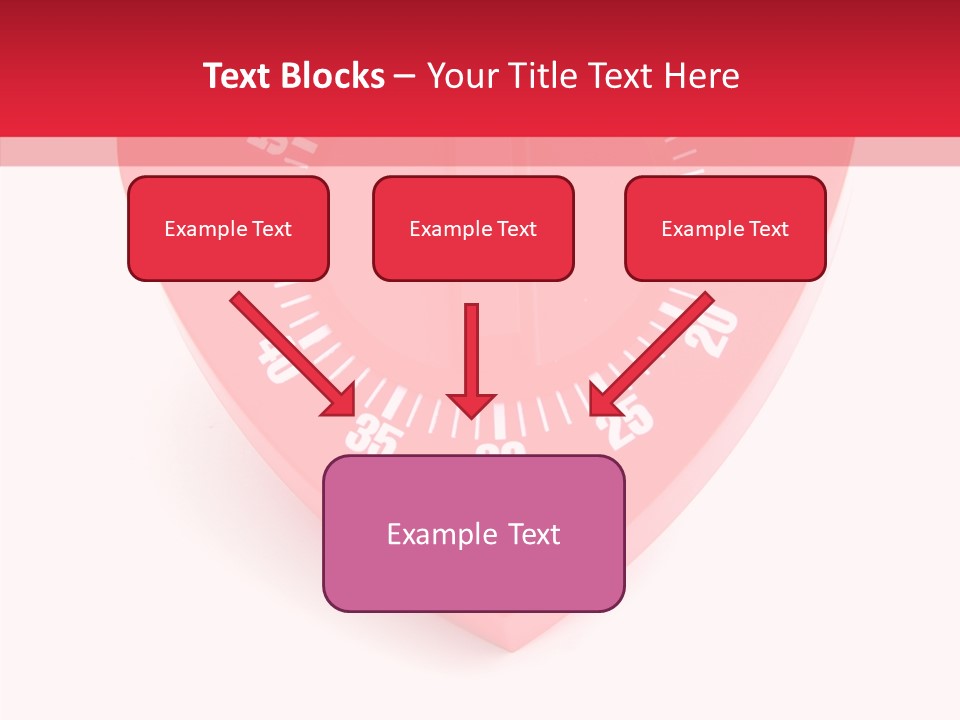 Text Blocks – Your Title Text Here

Example Text

Example Text

Example Text

40

35

25

20

Example Text